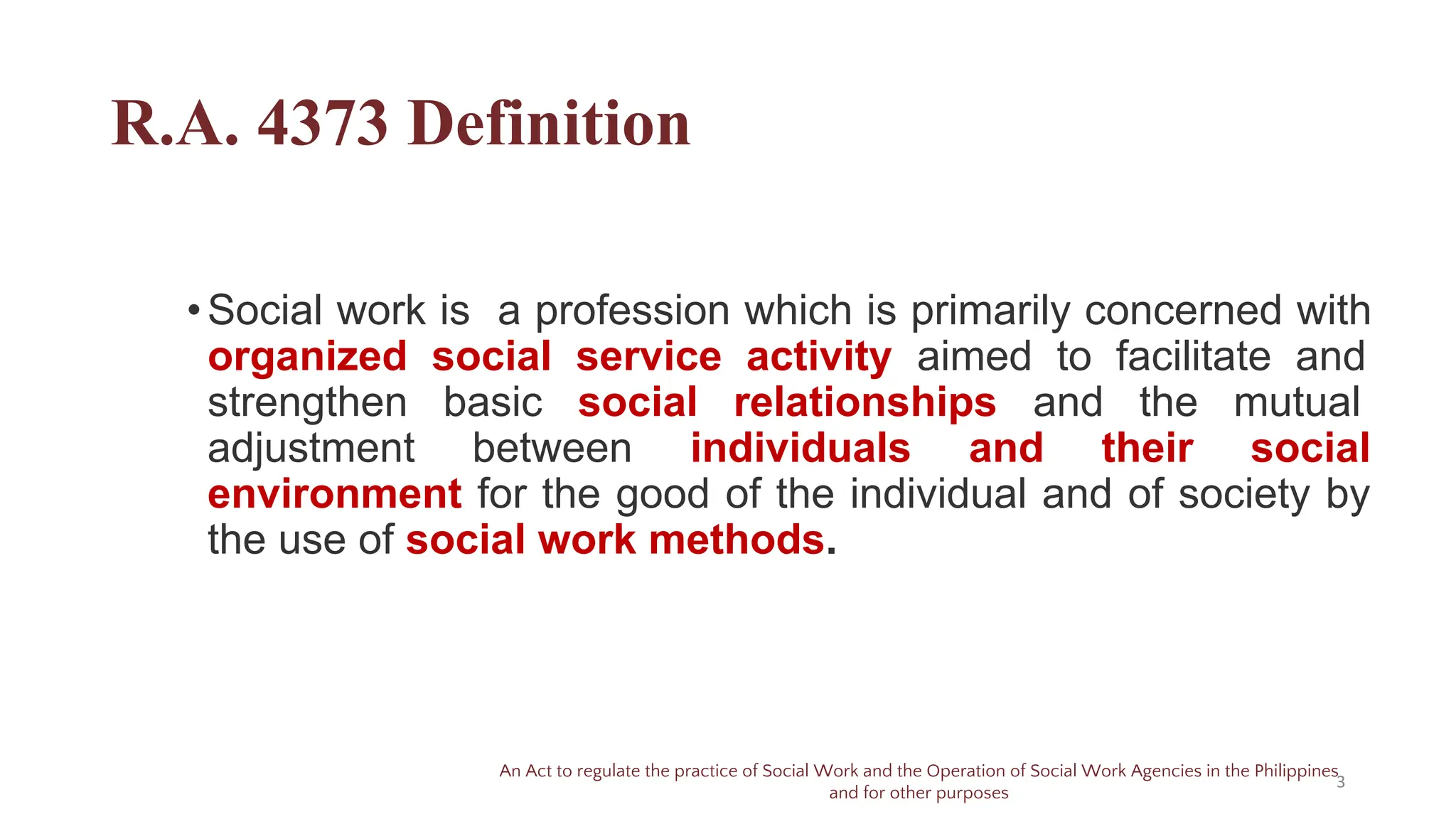 R.A. 4373 Definition

• Social work is a profession which is primarily concerned with organized social service activity aimed to facilitate and strengthen basic social relationships and the mutual adjustment between individuals and their social environment for the good of the individual and of society by the use of social work methods.

An Act to regulate the practice of Social Work and the Operation of Social Work Agencies in the Philippines and for other purposes

3